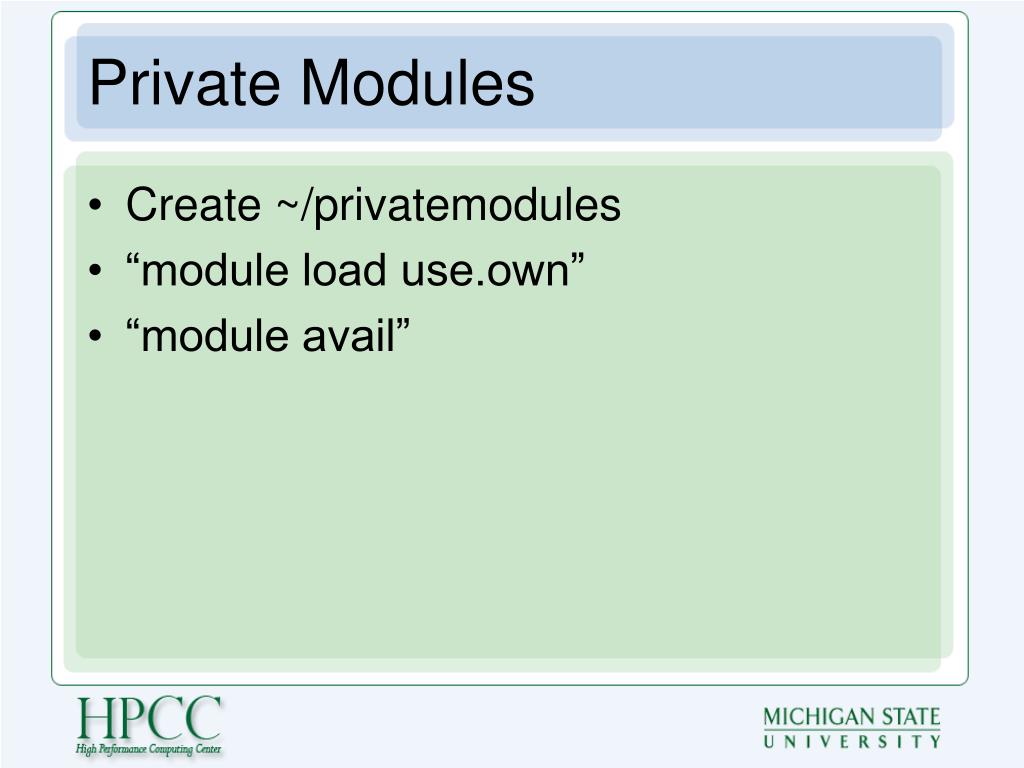 Private Modules

• Create ~/privatemodules
• “module load use.own”
• “module avail”

HPCC
High Performance Computing Center

MICHIGAN STATE
UNIVERSITY